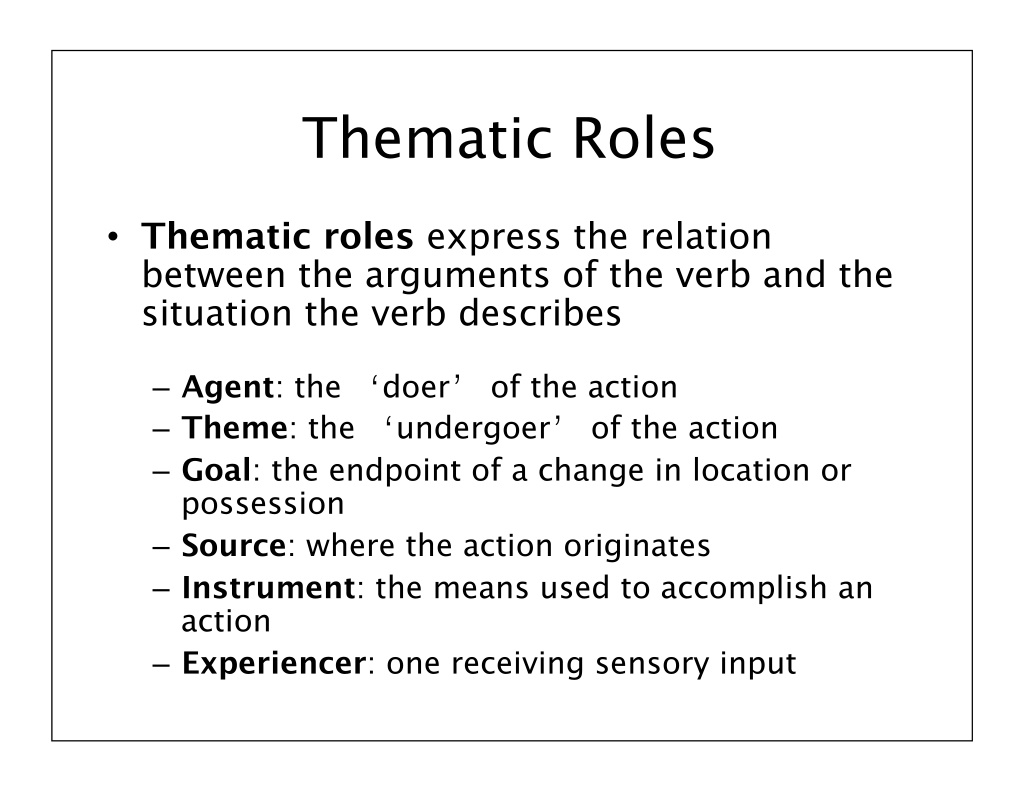 Thematic Roles

• Thematic roles express the relation between the arguments of the verb and the situation the verb describes

– Agent: the ‘doer’ of the action
– Theme: the ‘undergoer’ of the action
– Goal: the endpoint of a change in location or possession
– Source: where the action originates
– Instrument: the means used to accomplish an action
– Experiencer: one receiving sensory input